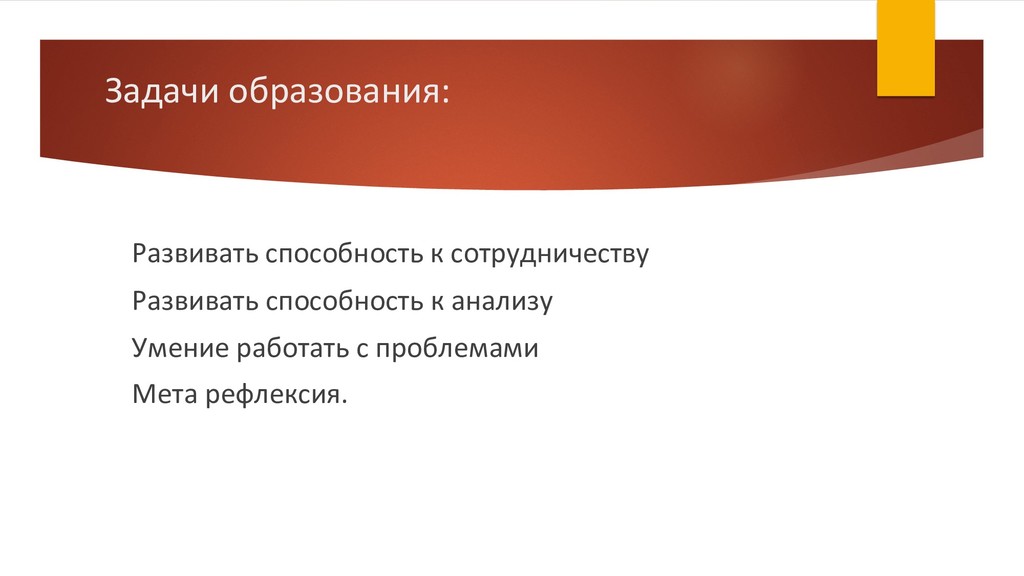 Задачи образования:

Развивать способность к сотрудничеству

Развивать способность к анализу

Умение работать с проблемами

Мета рефлексия.